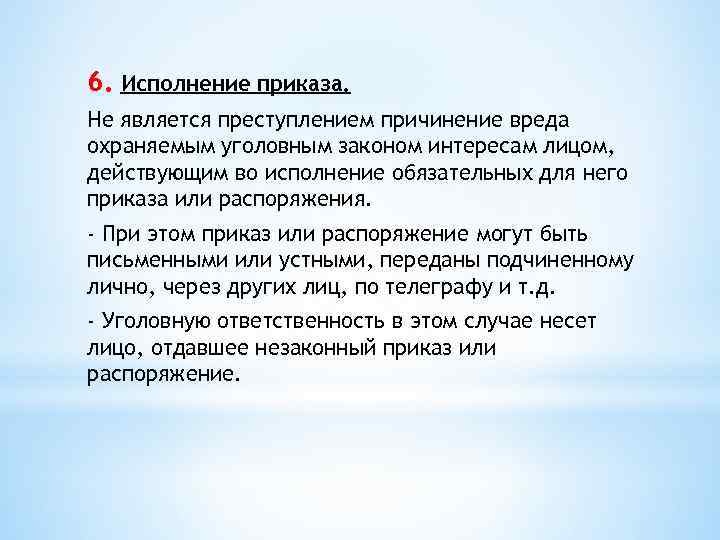 6. Исполнение приказа.

Не является преступлением причинение вреда охраняемым уголовным законом интересам лицом, действующим во исполнение обязательных для него приказа или распоряжения.

- При этом приказ или распоряжение могут быть письменными или устными, переданы подчиненному лично, через других лиц, по телеграфу и т.д.

- Уголовную ответственность в этом случае несет лицо, отдавшее незаконный приказ или распоряжение.